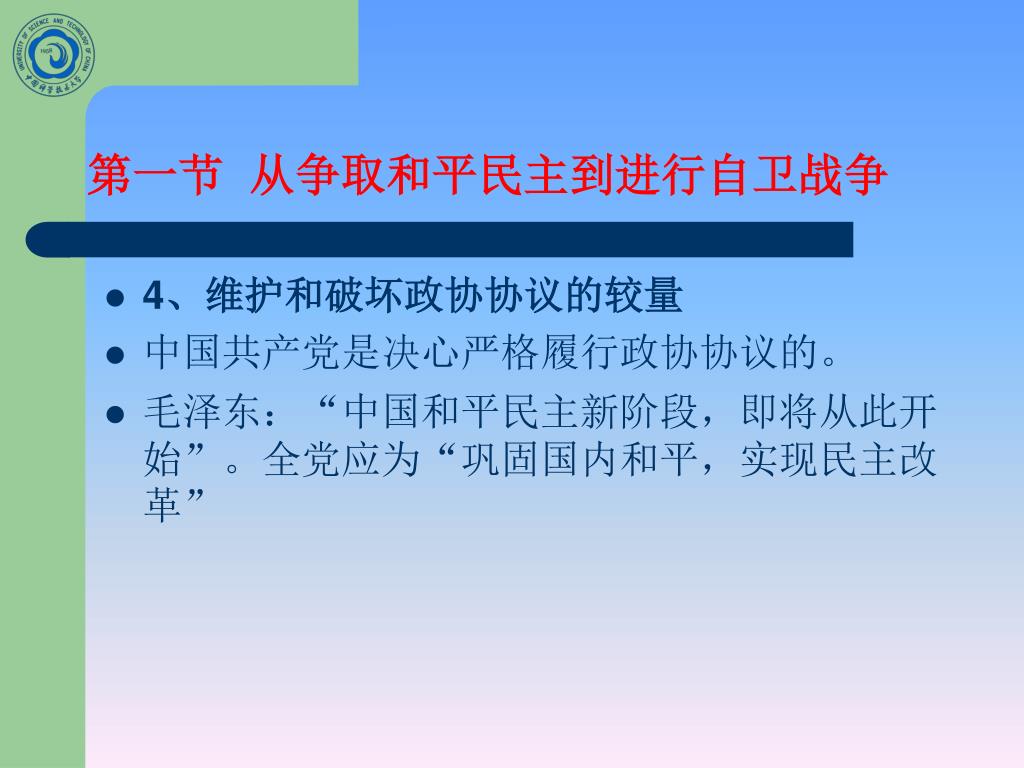 UNIVERSITY OF SCIENCE AND TECHNOLOGY OF CHINA
中国科学技术大学

第一节 从争取和平民主到进行自卫战争

- 4、维护和破坏政协协议的较量
- 中国共产党是决心严格履行政协协议的。
- 毛泽东：“中国和平民主新阶段，即将从此开始”。全党应为“巩固国内和平，实现民主改革”